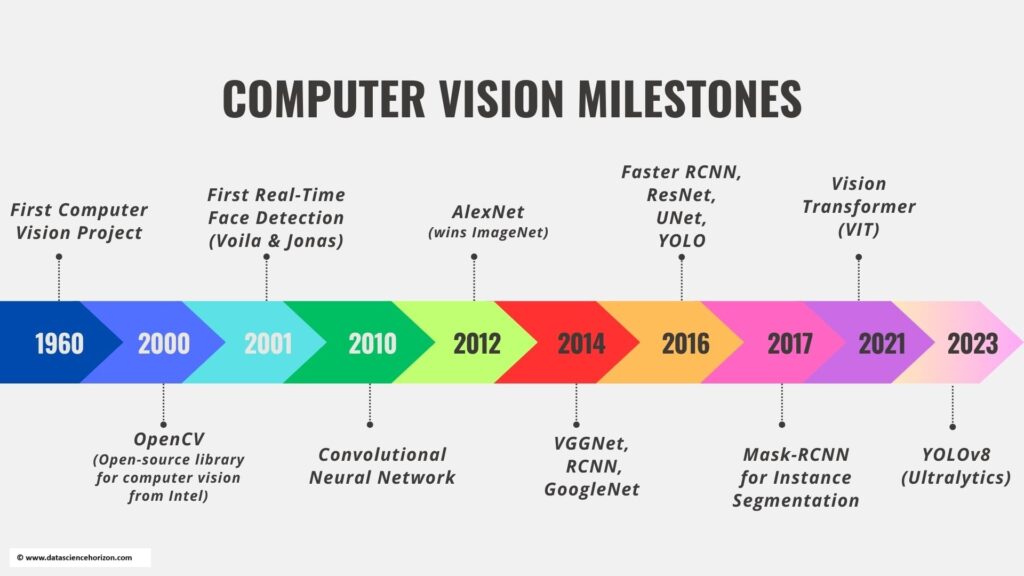 COMPUTER VISION MILESTONES

First Computer Vision Project

First Real-Time Face Detection (Voila & Jonas)

AlexNet (wins ImageNet)

Faster RCNN, ResNet, UNet, YOLO

Vision Transformer (VIT)

1960 2000 2001 2010 2012 2014 2016 2017 2021 2023

OpenCV (Open-source library for computer vision from Intel)

Convolutional Neural Network

VGGNet, RCNN, GoogleNet

Mask-RCNN for Instance Segmentation

YOLOv8 (Ultralytics)

© www.datasciencehorizon.com